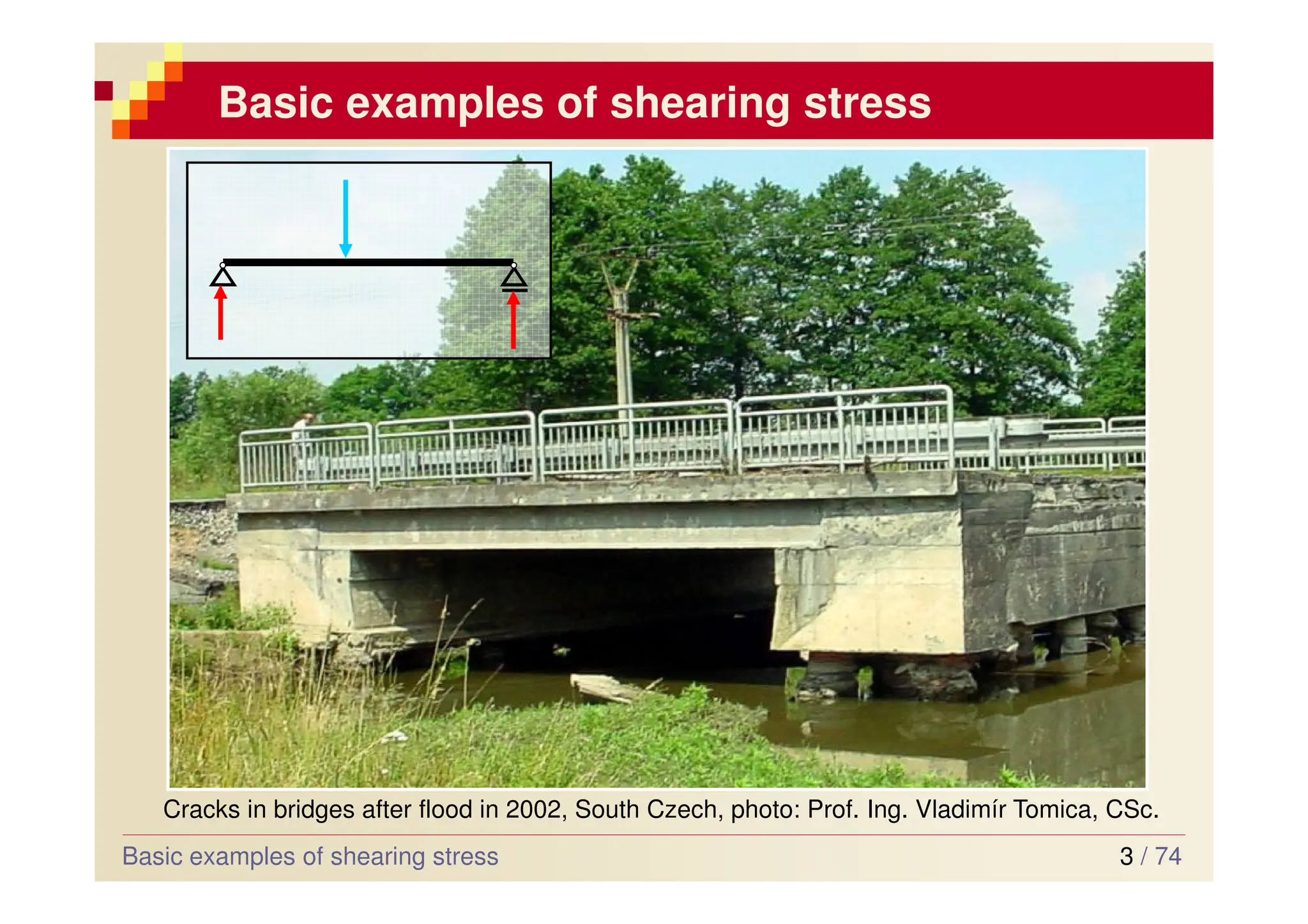 Basic examples of shearing stress

Cracks in bridges after flood in 2002, South Czech, photo: Prof. Ing. Vladimír Tomica, CSc.

Basic examples of shearing stress

3 / 74